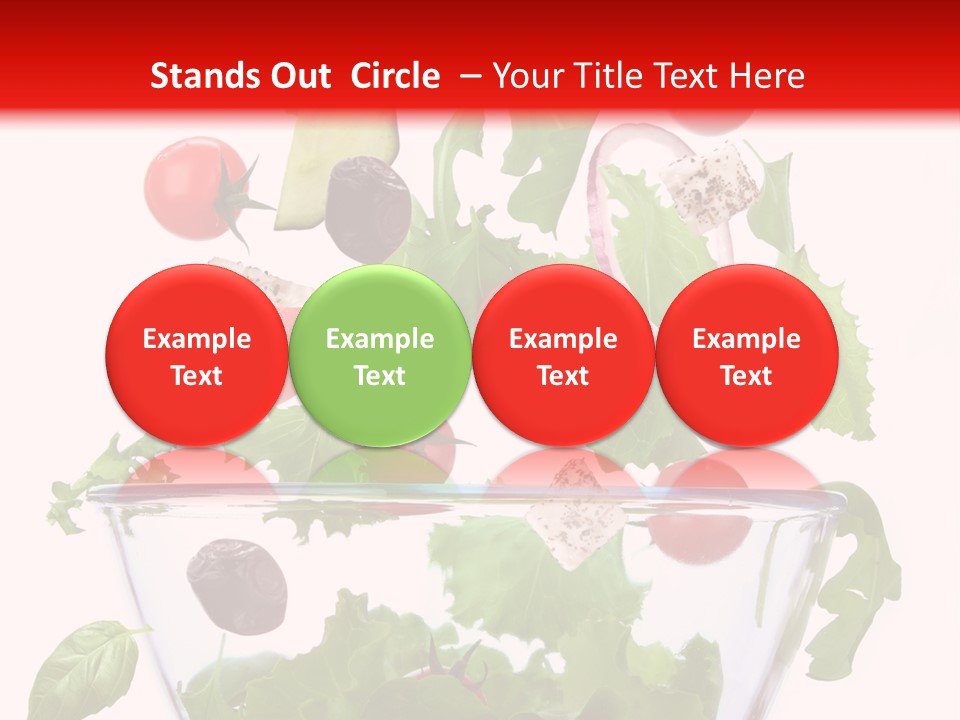 Stands Out Circle – Your Title Text Here

Example Text

Example Text

Example Text

Example Text